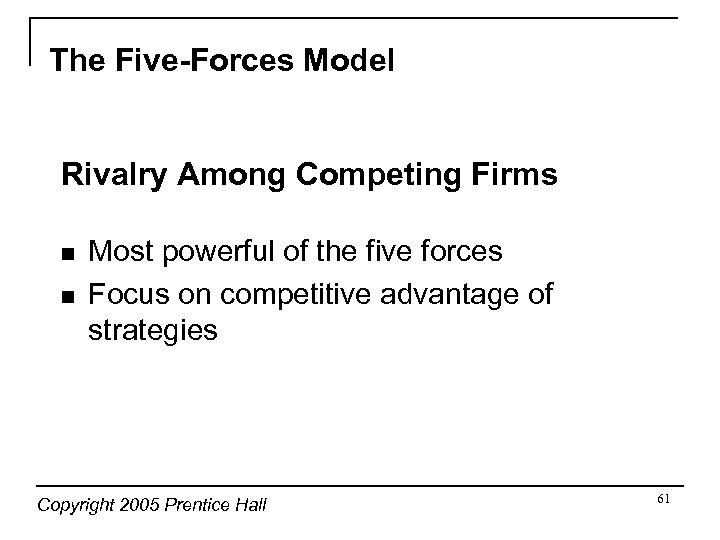 The Five-Forces Model

Rivalry Among Competing Firms

- Most powerful of the five forces
- Focus on competitive advantage of strategies

Copyright 2005 Prentice Hall

61